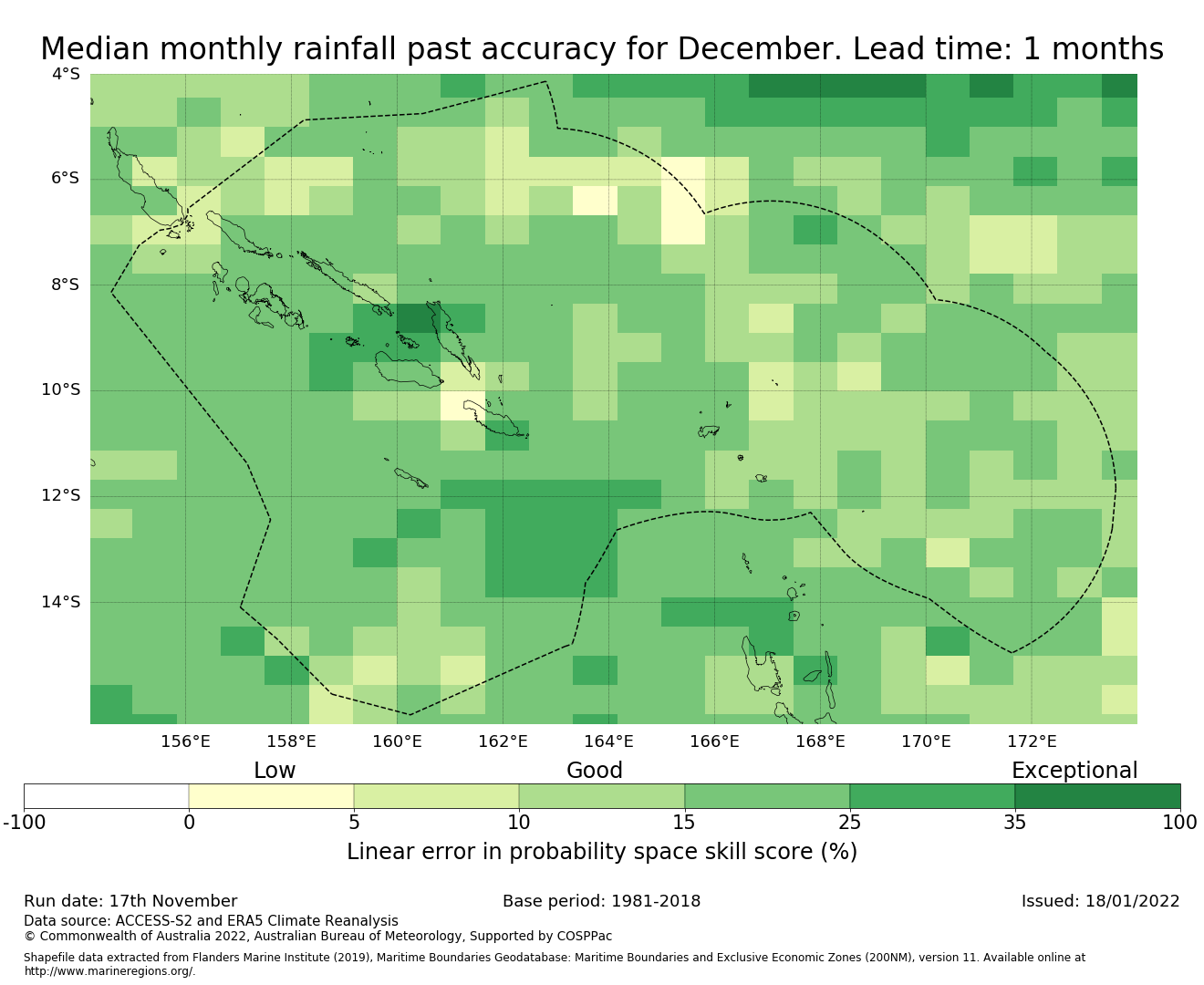 Median monthly rainfall past accuracy for December. Lead time: 1 months

4°S
6°S
8°S
10°S
12°S
14°S

156°E 158°E 160°E 162°E 164°E 166°E 168°E 170°E 172°E

Low Good Exceptional

-100 0 5 10 15 25 35 100

Linear error in probability space skill score (%)

Run date: 17th November

Base period: 1981-2018

Issued: 18/01/2022

Data source: ACCESS-S2 and ERA5 Climate Reanalysis
© Commonwealth of Australia 2022, Australian Bureau of Meteorology, Supported by COSPPac

Shapefile data extracted from Flanders Marine Institute (2019), Maritime Boundaries Geodatabase: Maritime Boundaries and Exclusive Economic Zones (200NM), version 11. Available online at http://www.marineregions.org/.